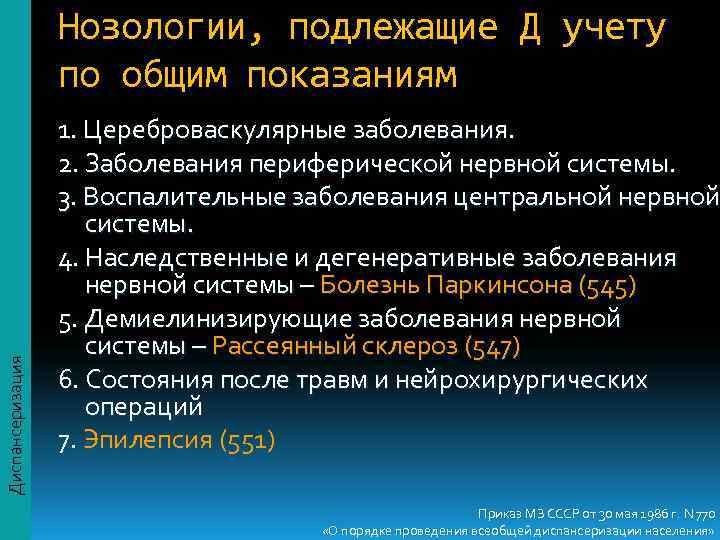 Нозологии, подлежащие Д учету по общим показаниям

1. Цереброваскулярные заболевания.
2. Заболевания периферической нервной системы.
3. Воспалительные заболевания центральной нервной системы.
4. Наследственные и дегенеративные заболевания нервной системы – Болезнь Паркинсона (545)
5. Демиелинизирующие заболевания нервной системы – Рассеянный склероз (547)
6. Состояния после травм и нейрохирургических операций
7. Эпилепсия (551)

Диспансеризация

Приказ МЗ СССР от 30 мая 1986 г. N 770
«О порядке проведения всеобщей диспансеризации населения»